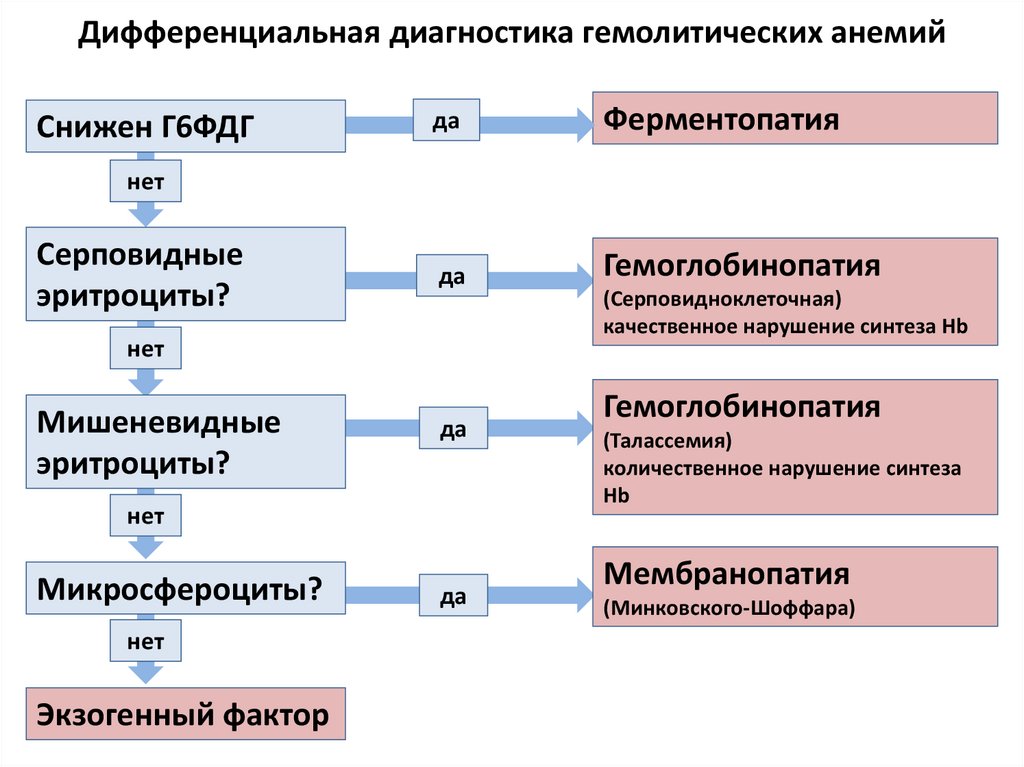 Дифференциальная диагностика гемолитических анемий

Снижен Г6ФДГ

да

Ферментопатия

нет

Серповидные эритроциты?

да

Гемоглобинопатия
(Серповидноклеточная)
качественное нарушение синтеза Hb

нет

Мишеневидные эритроциты?

да

Гемоглобинопатия
(Талассемия)
количественное нарушение синтеза Hb

нет

Микросфероциты?

да

Мембранопатия
(Минковского-Шоффара)

нет

Экзогенный фактор